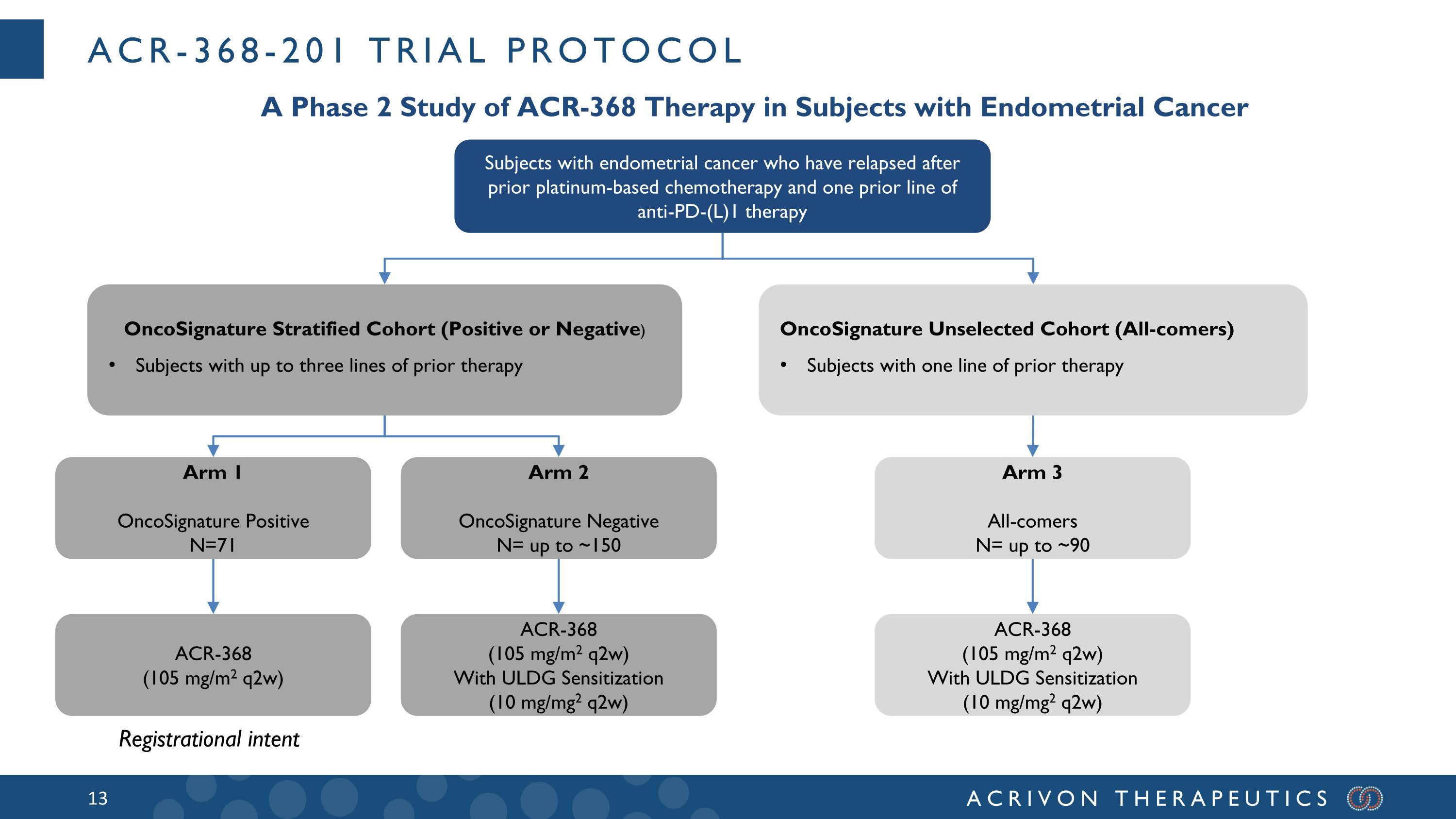 ACR-368-201 TRIAL PROTOCOL

A Phase 2 Study of ACR-368 Therapy in Subjects with Endometrial Cancer

Subjects with endometrial cancer who have relapsed after prior platinum-based chemotherapy and one prior line of anti-PD-(L)1 therapy

OncoSignature Stratified Cohort (Positive or Negative)

• Subjects with up to three lines of prior therapy

OncoSignature Unselected Cohort (All-comers)

• Subjects with one line of prior therapy

Arm 1

OncoSignature Positive
N=71

Arm 2

OncoSignature Negative
N= up to ~150

Arm 3

All-comers
N= up to ~90

ACR-368
(105 mg/m$^2$ q2w)

ACR-368
(105 mg/m$^2$ q2w)
With ULDG Sensitization
(10 mg/mg$^2$ q2w)

ACR-368
(105 mg/m$^2$ q2w)
With ULDG Sensitization
(10 mg/mg$^2$ q2w)

Registrational intent

13

ACRIVON THERAPEUTICS